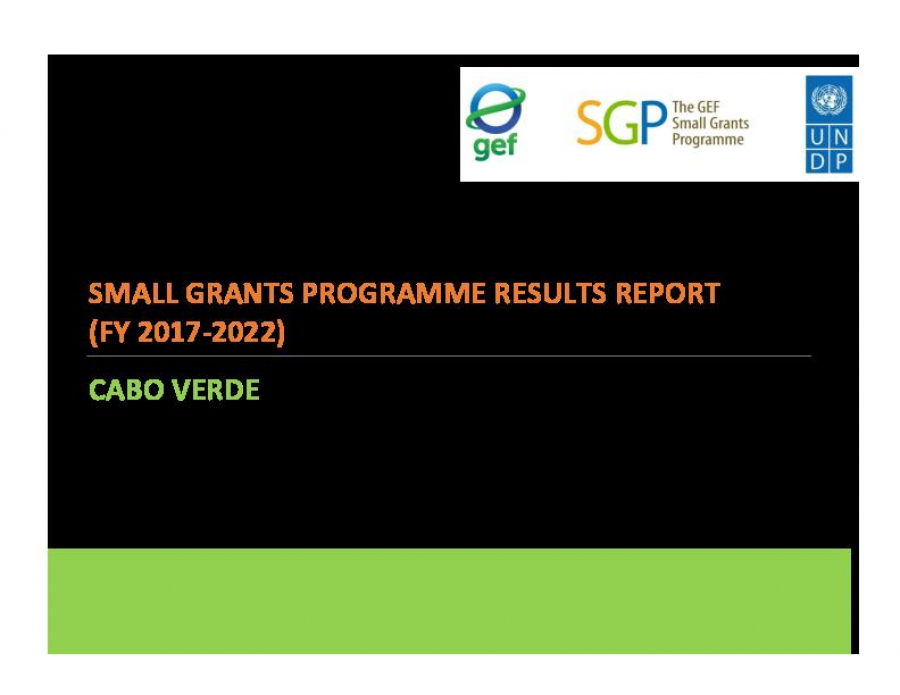 gef

SGP The GEF Small Grants Programme

U N D P

SMALL GRANTS PROGRAMME RESULTS REPORT (FY 2017-2022)

CABO VERDE